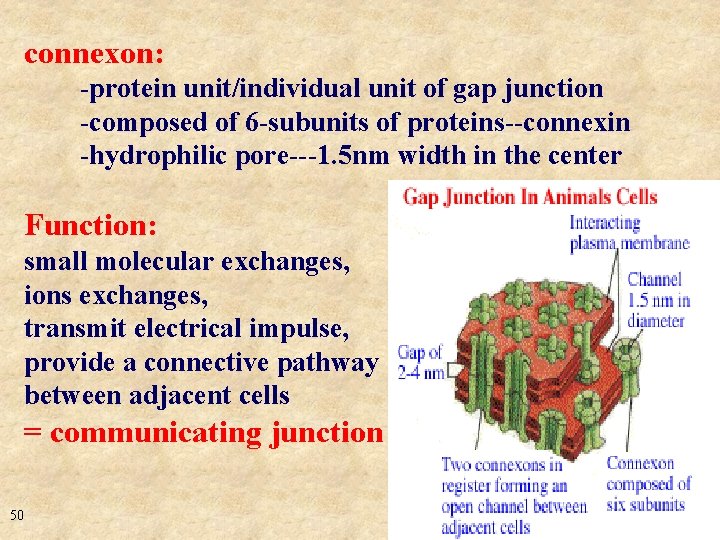 connexon:
-protein unit/individual unit of gap junction
-composed of 6-subunits of proteins--connexin
-hydrophilic pore---1.5nm width in the center

Function:
small molecular exchanges,
ions exchanges,
transmit electrical impulse,
provide a connective pathway
between adjacent cells
= communicating junction

Gap Junction In Animals Cells
Interacting plasma membrane
Channel 1.5 nm in diameter
Gap of 2-4 nm
Two connexons in register forming an open channel between adjacent cells
Connexon composed of six subunits

50